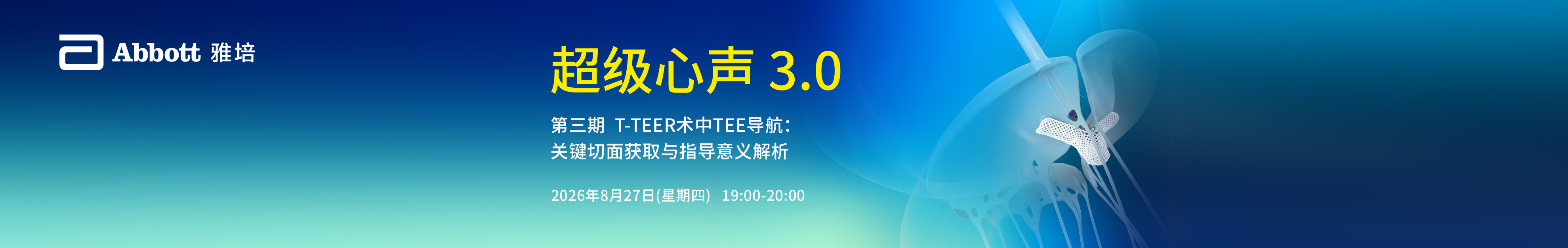 Abbott 雅培

超级心声 3.0

第三期 T-TEER术中TEE导航：
关键切面获取与指导意义解析

2026年8月27日(星期四) 19:00-20:00